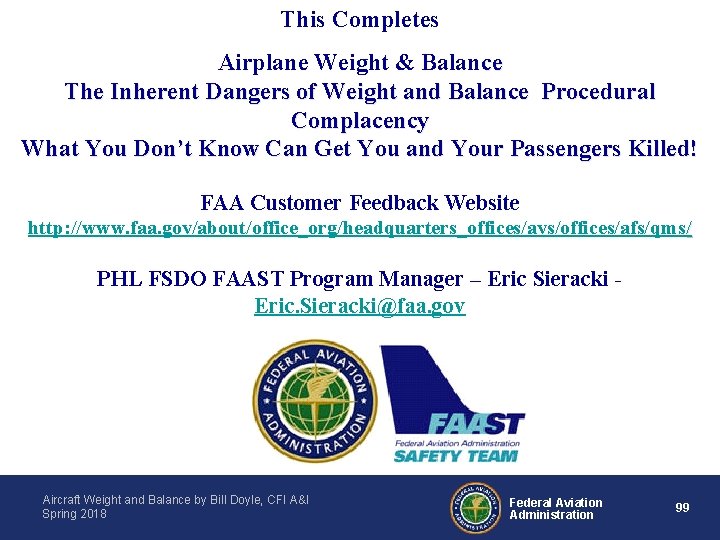 This Completes

Airplane Weight & Balance
The Inherent Dangers of Weight and Balance Procedural Complacency
What You Don't Know Can Get You and Your Passengers Killed!

FAA Customer Feedback Website
http://www.faa.gov/about/office_org/headquarters_offices/avs/offices/afs/qms/

PHL FSDO FAAST Program Manager – Eric Sieracki - Eric.Sieracki@faa.gov

FEDERAL AVIATION ADMINISTRATION

FAAST
Federal Aviation Administration
SAFETY TEAM

Aircraft Weight and Balance by Bill Doyle, CFI A&I
Spring 2018

FEDERAL AVIATION ADMINISTRATION
Federal Aviation Administration

99